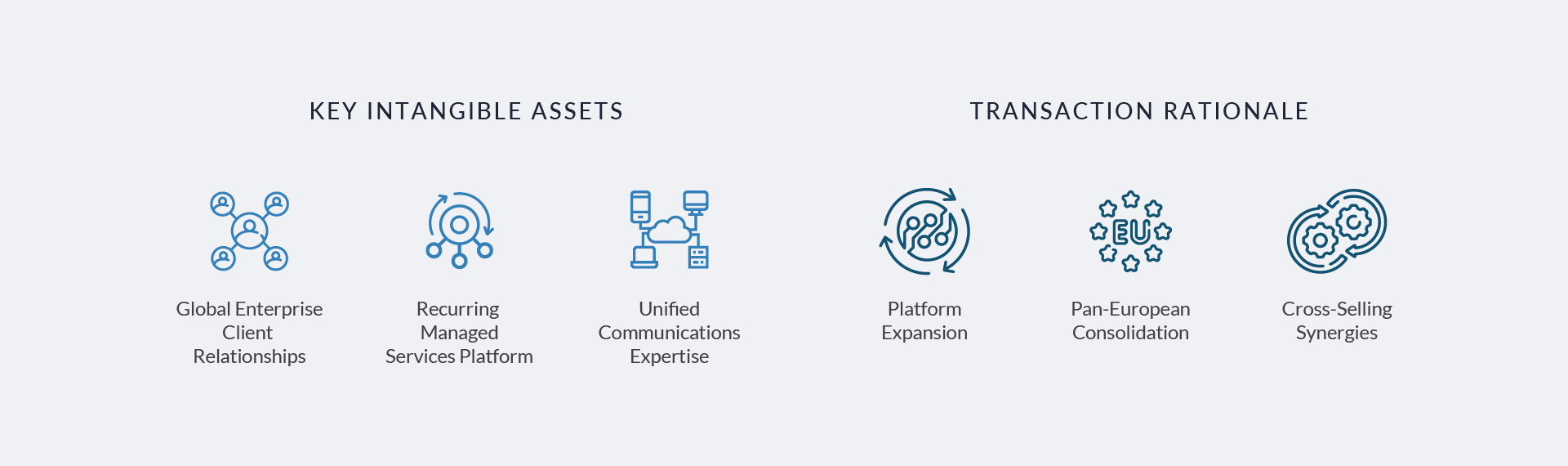 KEY INTANGIBLE ASSETS

Global Enterprise Client Relationships

Recurring Managed Services Platform

Unified Communications Expertise

TRANSACTION RATIONALE

Platform Expansion

EU

Pan-European Consolidation

Cross-Selling Synergies